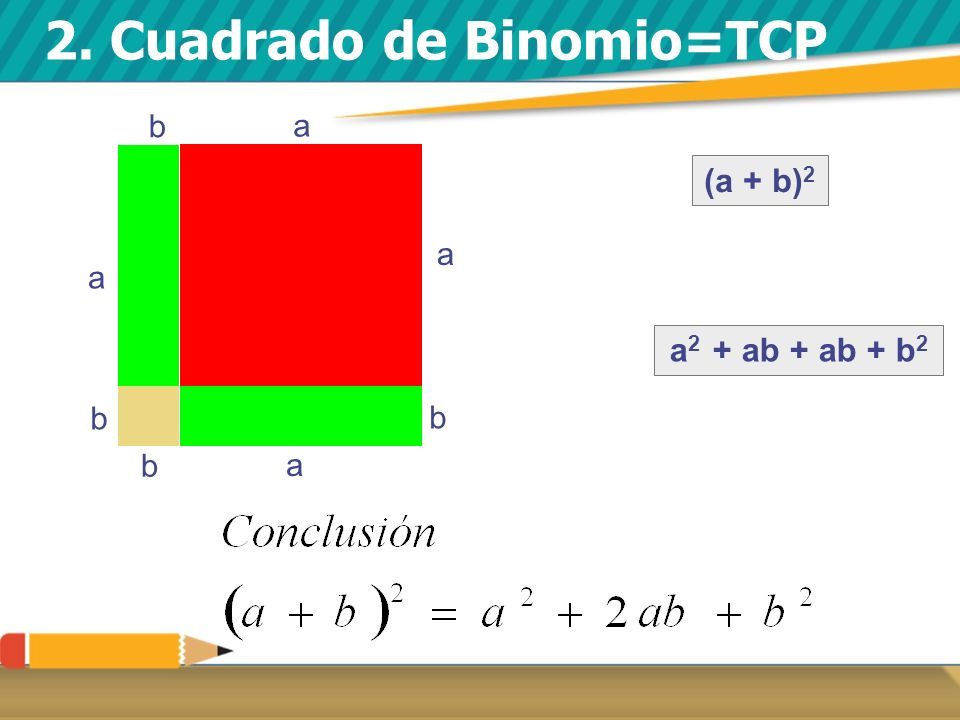 2. Cuadrado de Binomio=TCP

b a

a

a

b b

b a

$(a + b)^2$

$a^2 + ab + ab + b^2$

Conclusión

$(a + b)^2 = a^2 + 2ab + b^2$